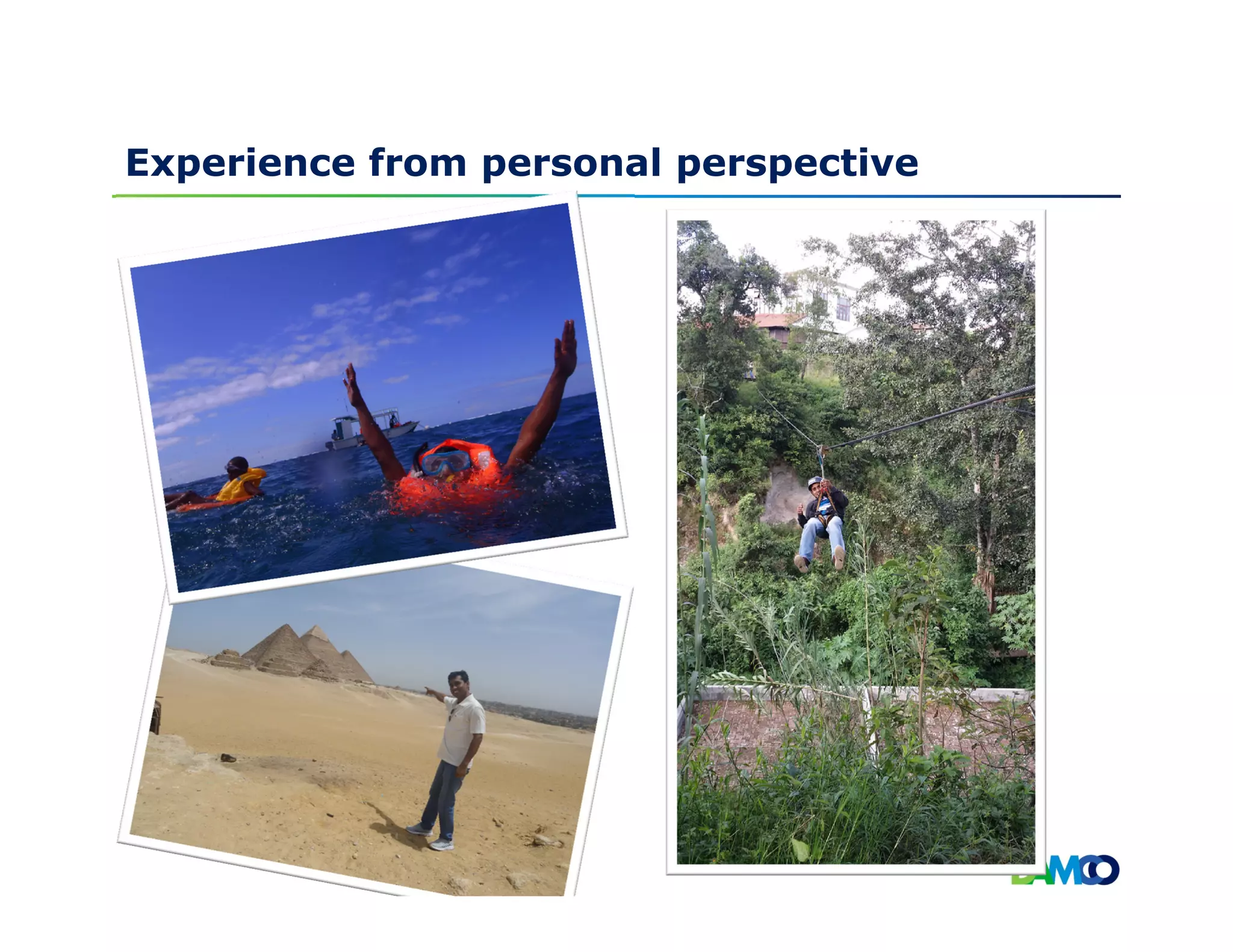 Experience from personal perspective

DAMCO